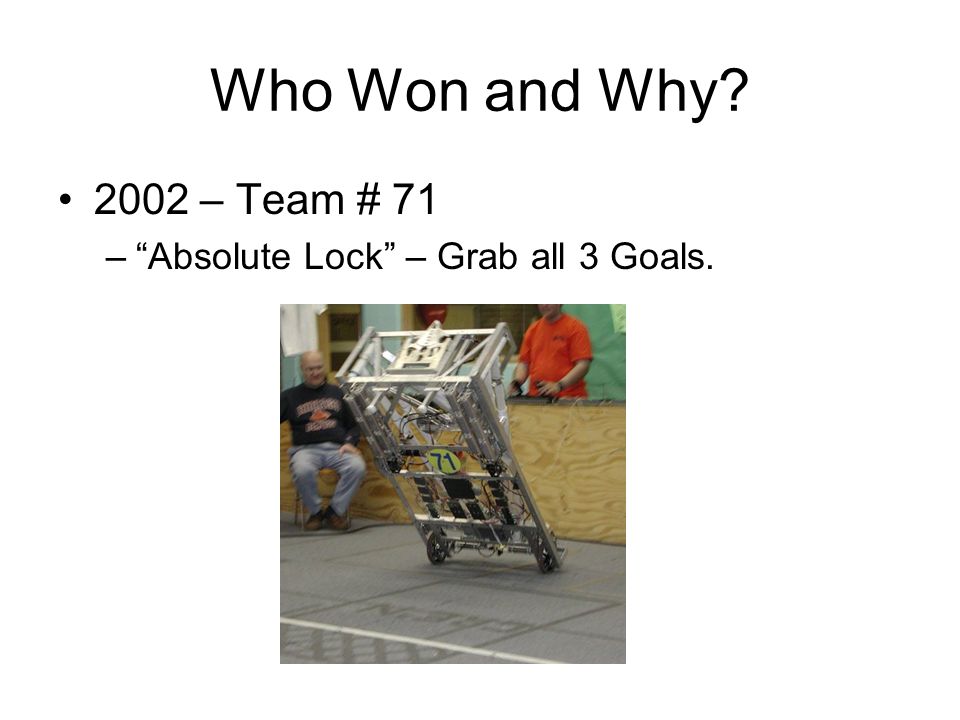 Who Won and Why?

• 2002 – Team # 71
– “Absolute Lock” – Grab all 3 Goals.

71